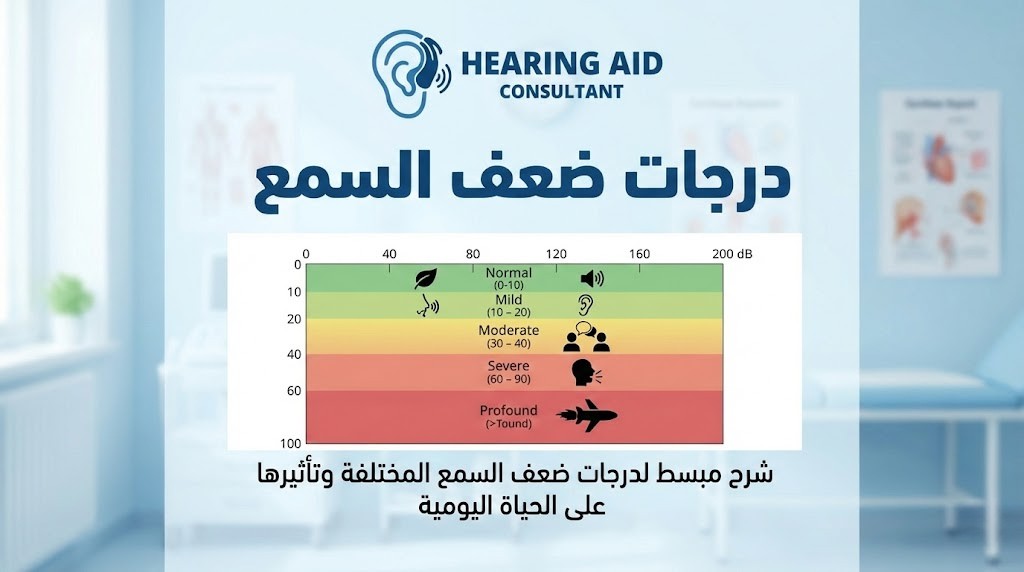 HEARING AID
CONSULTANT

درجات ضعف السمع

0 40 80 120 160 200 dB

0
10
20
40
60
100

Normal
(0-10)

Mild
(10 – 20)

Moderate
(30 – 40)

Severe
(60 – 90)

Profound
(>Tound)

شرح مبسط لدرجات ضعف السمع المختلفة وتأثيرها على الحياة اليومية